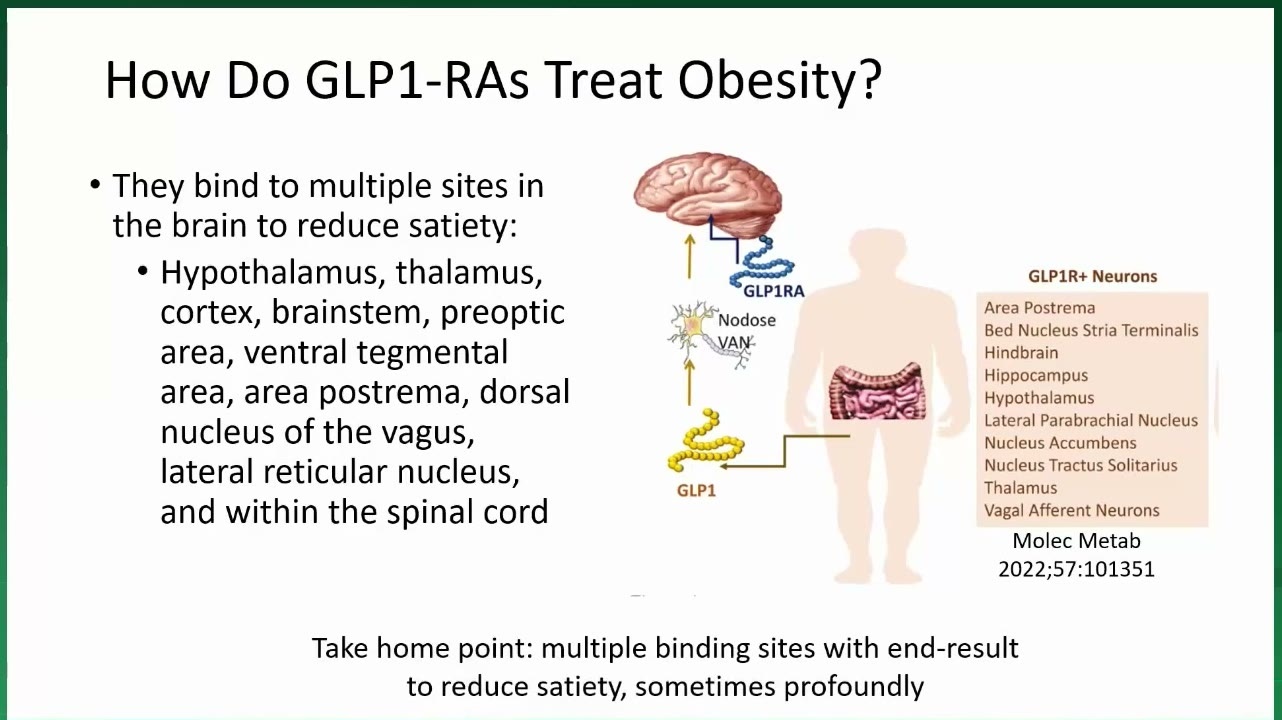 How Do GLP1-RAs Treat Obesity?

• They bind to multiple sites in the brain to reduce satiety:
  • Hypothalamus, thalamus, cortex, brainstem, preoptic area, ventral tegmental area, area postrema, dorsal nucleus of the vagus, lateral reticular nucleus, and within the spinal cord

GLP1RA

Nodose VAN

GLP1

GLP1R+ Neurons

Area Postrema
Bed Nucleus Stria Terminalis
Hindbrain
Hippocampus
Hypothalamus
Lateral Parabrachial Nucleus
Nucleus Accumbens
Nucleus Tractus Solitarius
Thalamus
Vagal Afferent Neurons

Molec Metab
2022;57:101351

Take home point: multiple binding sites with end-result to reduce satiety, sometimes profoundly